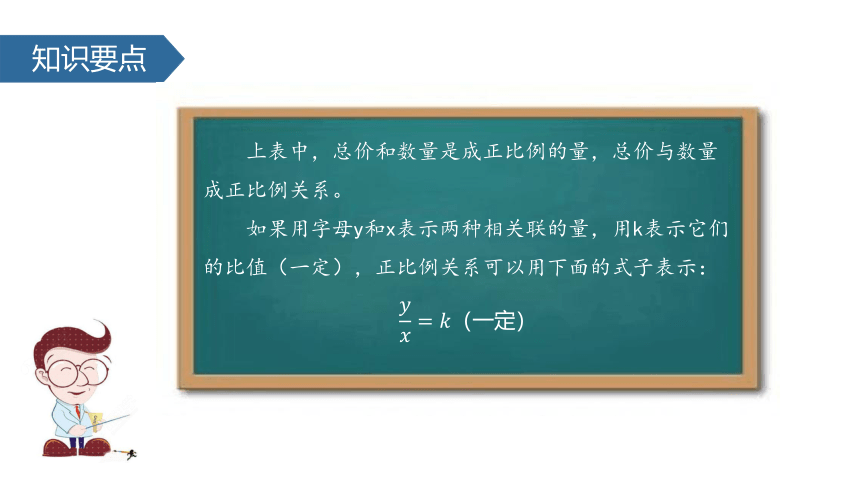 知识要点

上表中，总价和数量是成正比例的量，总价与数量成正比例关系。

如果用字母y和x表示两种相关联的量，用k表示它们的比值（一定），正比例关系可以用下面的式子表示：

$\frac{y}{x}=k$（一定）